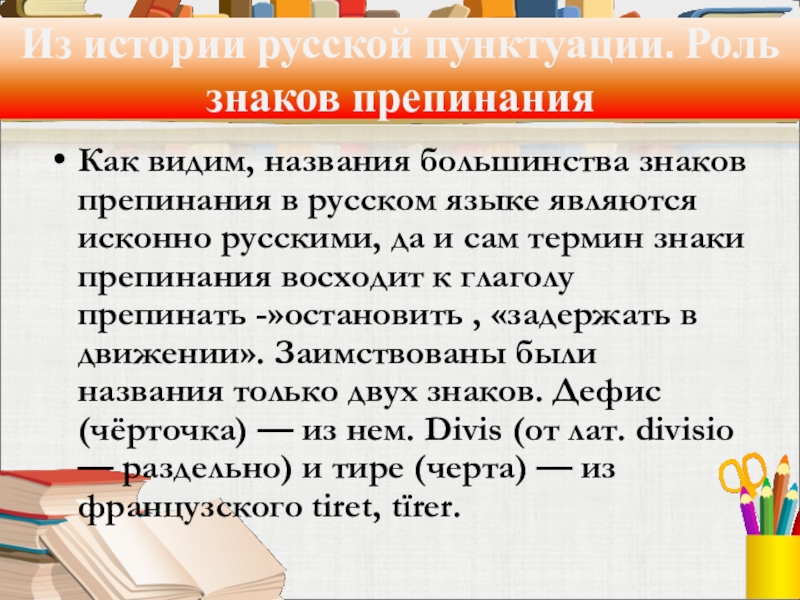 Из истории русской пунктуации. Роль знаков препинания

• Как видим, названия большинства знаков препинания в русском языке являются исконно русскими, да и сам термин знаки препинания восходит к глаголу препинать -»остановить , «задержать в движении». Заимствованы были названия только двух знаков. Дефис (чёрточка) — из нем. Divis (от лат. divisio — раздельно) и тире (черта) — из французского tiret, tïrer.